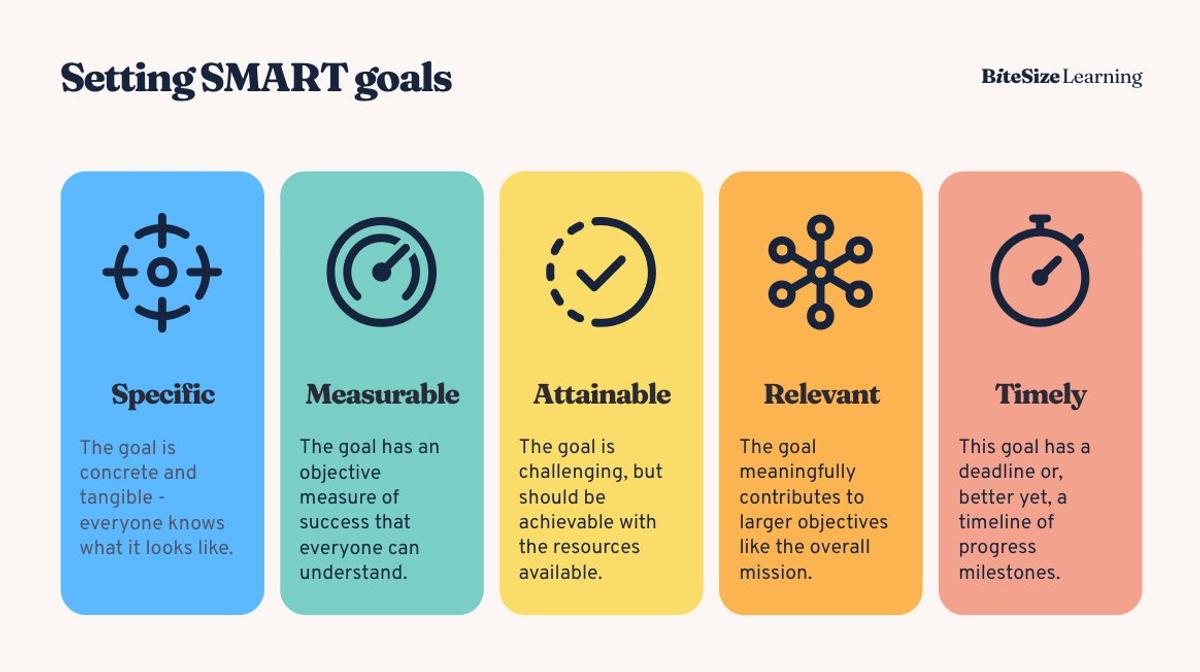 Setting SMART goals

BiteSize Learning

Specific

The goal is concrete and tangible - everyone knows what it looks like.

Measurable

The goal has an objective measure of success that everyone can understand.

Attainable

The goal is challenging, but should be achievable with the resources available.

Relevant

The goal meaningfully contributes to larger objectives like the overall mission.

Timely

This goal has a deadline or, better yet, a timeline of progress milestones.